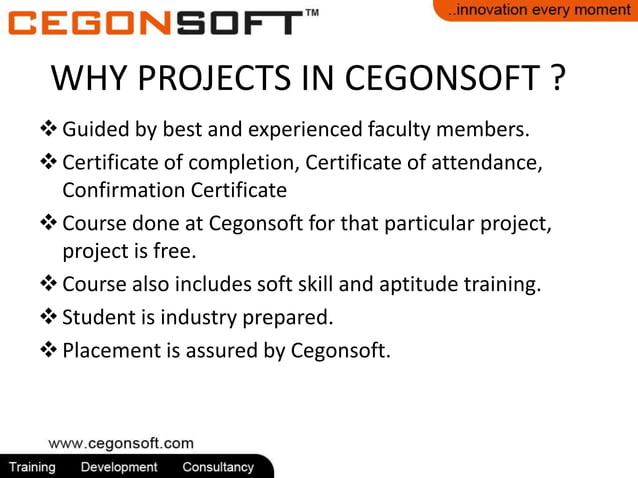 CEGONSOFT™

..innovation every moment

WHY PROJECTS IN CEGONSOFT ?

❖ Guided by best and experienced faculty members.

❖ Certificate of completion, Certificate of attendance, Confirmation Certificate

❖ Course done at Cegonsoft for that particular project, project is free.

❖ Course also includes soft skill and aptitude training.

❖ Student is industry prepared.

❖ Placement is assured by Cegonsoft.

www.cegonsoft.com

Training Development Consultancy